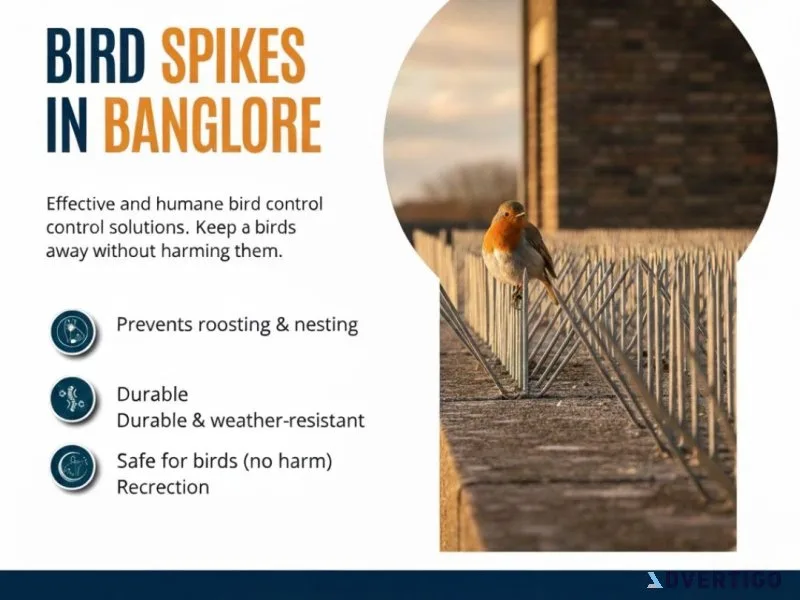 BIRD SPIKES IN BANGLORE

Effective and humane bird control control solutions. Keep a birds away without harming them.

Prevents roosting & nesting

Durable
Durable & weather-resistant

Safe for birds (no harm)
Recrection

ADVERTIGO